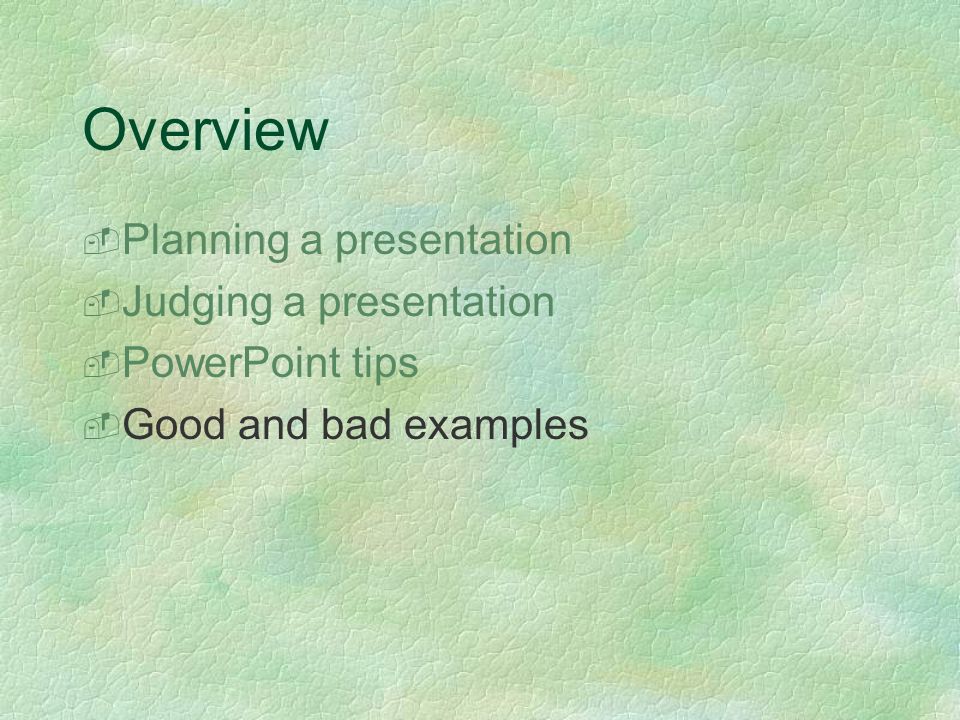 Overview

Planning a presentation
Judging a presentation
PowerPoint tips
Good and bad examples